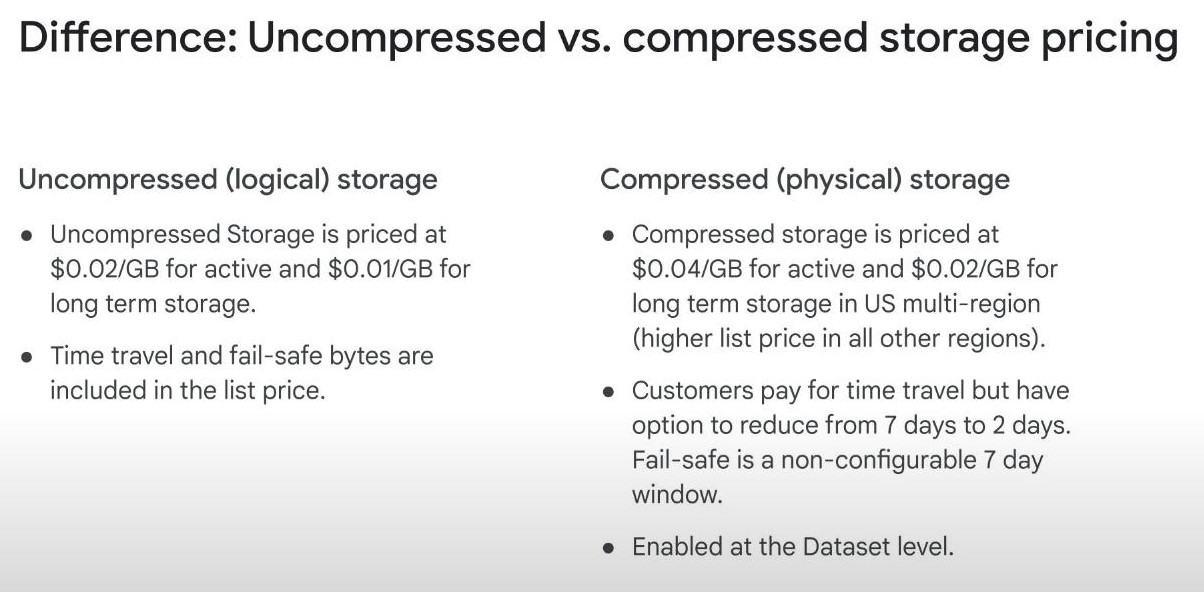 Difference: Uncompressed vs. compressed storage pricing

Uncompressed (logical) storage

- Uncompressed Storage is priced at \$0.02/GB for active and \$0.01/GB for long term storage.
- Time travel and fail-safe bytes are included in the list price.

Compressed (physical) storage

- Compressed storage is priced at \$0.04/GB for active and \$0.02/GB for long term storage in US multi-region (higher list price in all other regions).
- Customers pay for time travel but have option to reduce from 7 days to 2 days. Fail-safe is a non-configurable 7 day window.
- Enabled at the Dataset level.